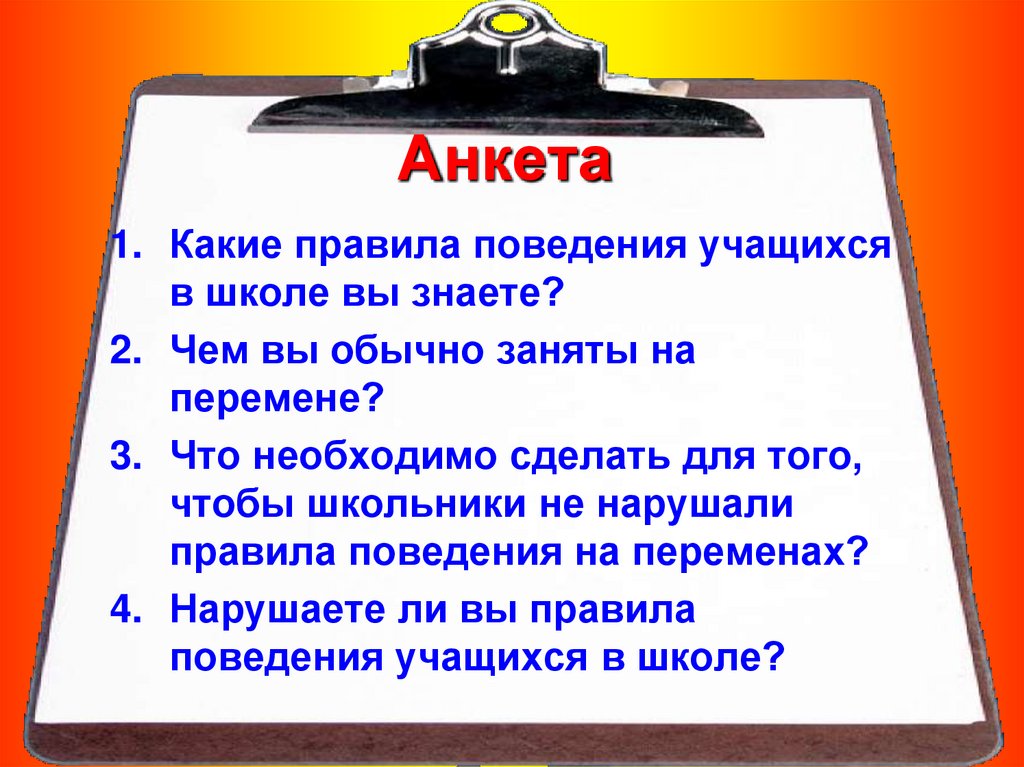 Анкета

1. Какие правила поведения учащихся в школе вы знаете?
2. Чем вы обычно заняты на перемене?
3. Что необходимо сделать для того, чтобы школьники не нарушали правила поведения на переменах?
4. Нарушаете ли вы правила поведения учащихся в школе?